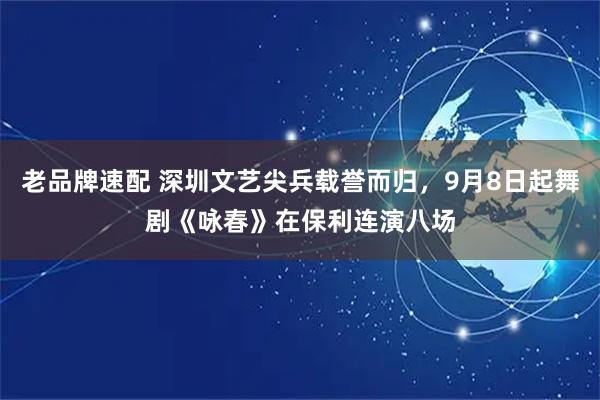 老品牌速配 深圳文艺尖兵载誉而归，9月8日起舞剧《咏春》在保利连演八场